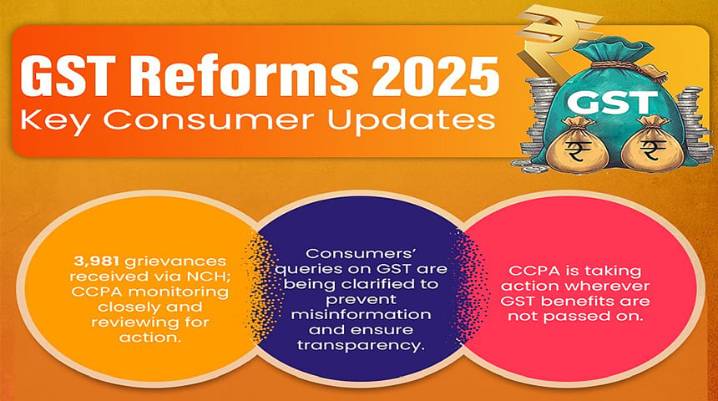 GST Reforms 2025
Key Consumer Updates

GST

₹ ₹

3,981 grievances received via NCH; CCPA monitoring closely and reviewing for action.

Consumers' queries on GST are being clarified to prevent misinformation and ensure transparency.

CCPA is taking action wherever GST benefits are not passed on.